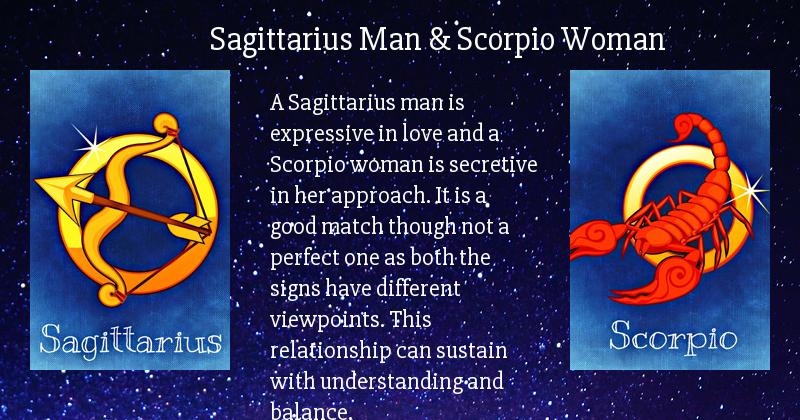 Sagittarius Man & Scorpio Woman

Sagittarius

A Sagittarius man is expressive in love and a Scorpio woman is secretive in her approach. It is a good match though not a perfect one as both the signs have different viewpoints. This relationship can sustain with understanding and balance.

Scorpio